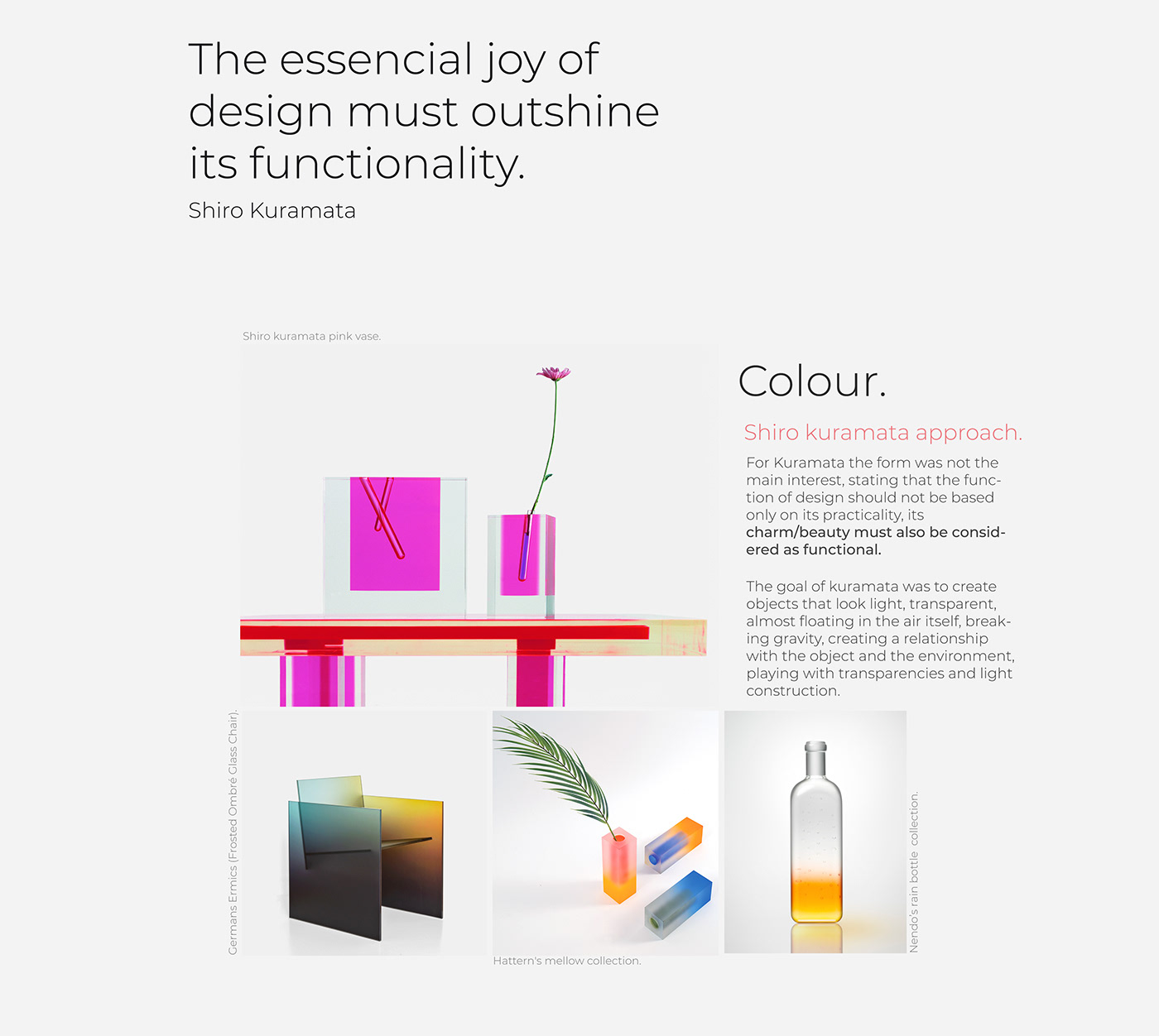 The essencial joy of design must outshine its functionality.
Shiro Kuramata

Shiro kuramata pink vase.

Colour.

Shiro kuramata approach.

For Kuramata the form was not the main interest, stating that the function of design should not be based only on its practicality, its charm/beauty must also be considered as functional.

The goal of kuramata was to create objects that look light, transparent, almost floating in the air itself, breaking gravity, creating a relationship with the object and the environment, playing with transparencies and light construction.

Germans Ermics (Frosted Ombré Glass Chair).

Hattern's mellow collection.

Nendo's rain bottle collection.